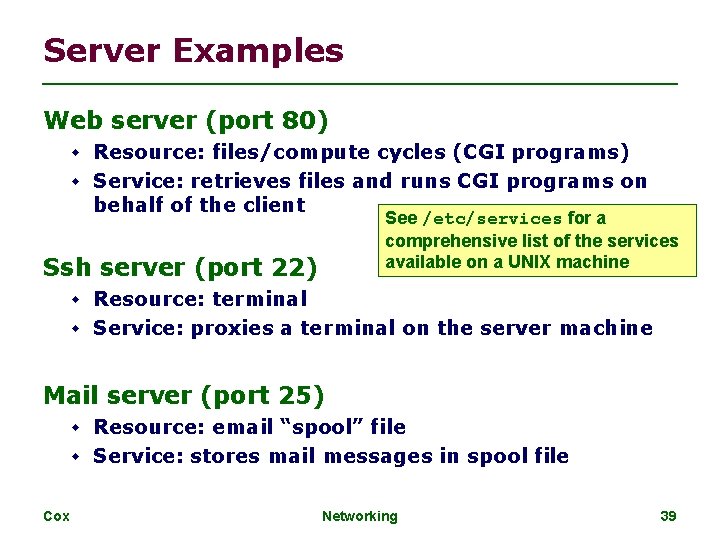 Server Examples

Web server (port 80)

- Resource: files/compute cycles (CGI programs)
- Service: retrieves files and runs CGI programs on behalf of the client

See /etc/services for a comprehensive list of the services available on a UNIX machine

Ssh server (port 22)

- Resource: terminal
- Service: proxies a terminal on the server machine

Mail server (port 25)

- Resource: email “spool” file
- Service: stores mail messages in spool file

Cox

Networking

39